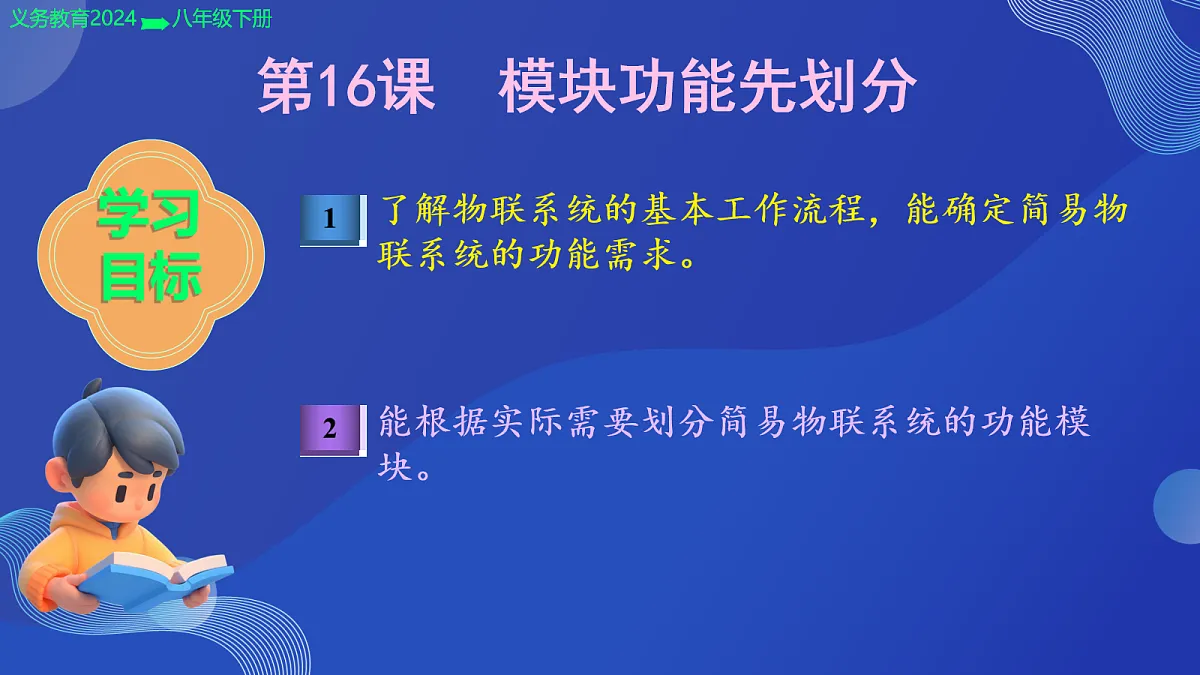 义务教育2024 八年级下册

第16课　模块功能先划分

学习目标

1 了解物联系统的基本工作流程，能确定简易物联系统的功能需求。

2 能根据实际需要划分简易物联系统的功能模块。